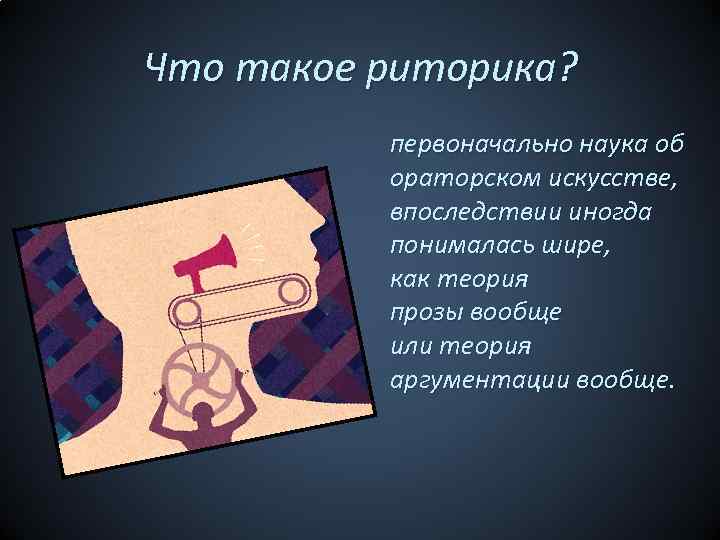 Что такое риторика?

первоначально наука об ораторском искусстве, впоследствии иногда понималась шире, как теория прозы вообще или теория аргументации вообще.